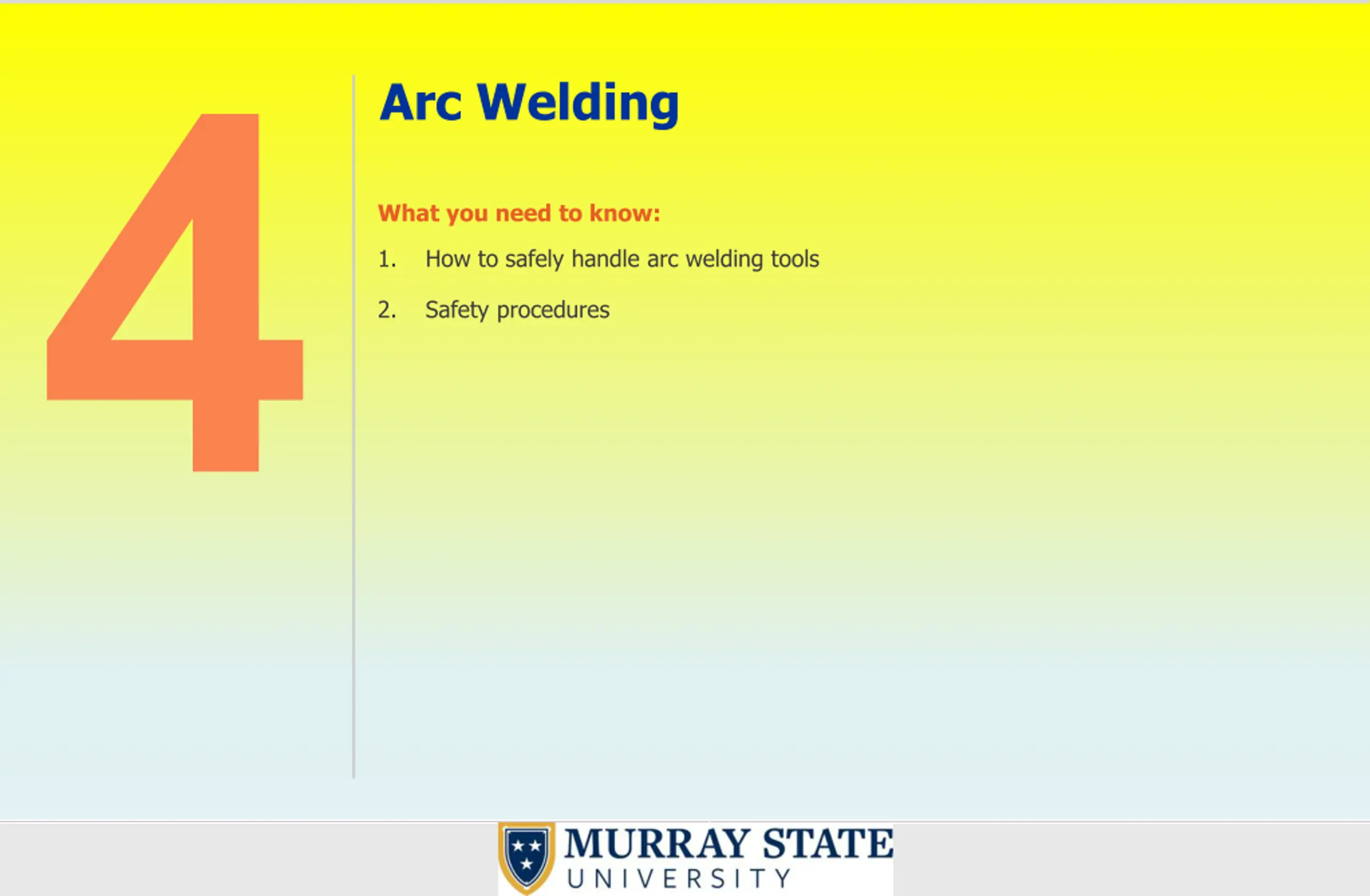 4

Arc Welding

What you need to know:

1. How to safely handle arc welding tools

2. Safety procedures

MURRAY STATE
UNIVERSITY